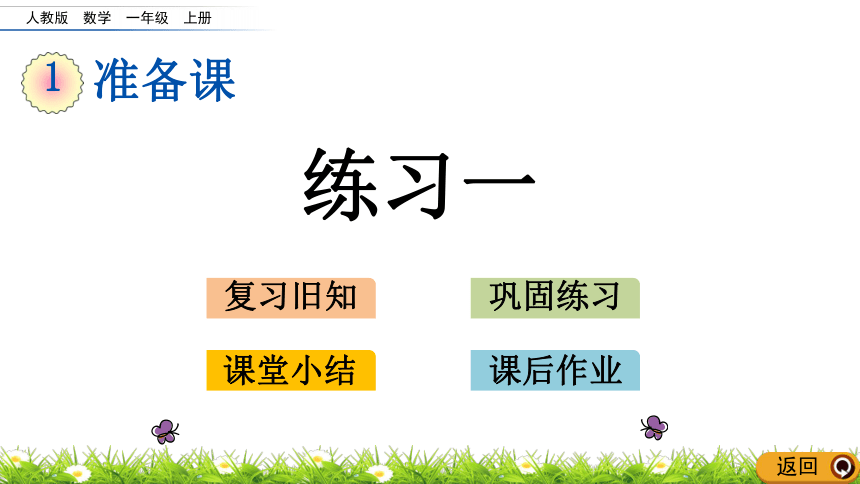 人教版 数学 一年级 上册

1 准备课

练习一

复习旧知

巩固练习

课堂小结

课后作业

返回